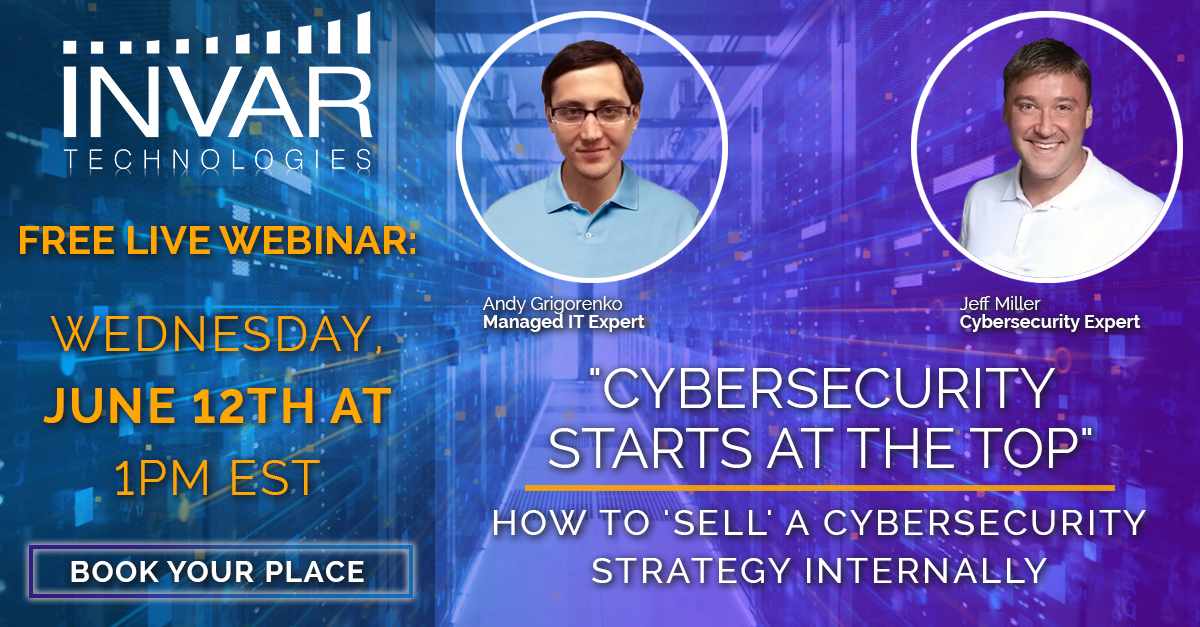 INVAR
TECHNOLOGIES

FREE LIVE WEBINAR:

WEDNESDAY, JUNE 12TH AT 1PM EST

BOOK YOUR PLACE

Andy Grigorenko
Managed IT Expert

Jeff Miller
Cybersecurity Expert

"CYBERSECURITY STARTS AT THE TOP"

HOW TO 'SELL' A CYBERSECURITY STRATEGY INTERNALLY